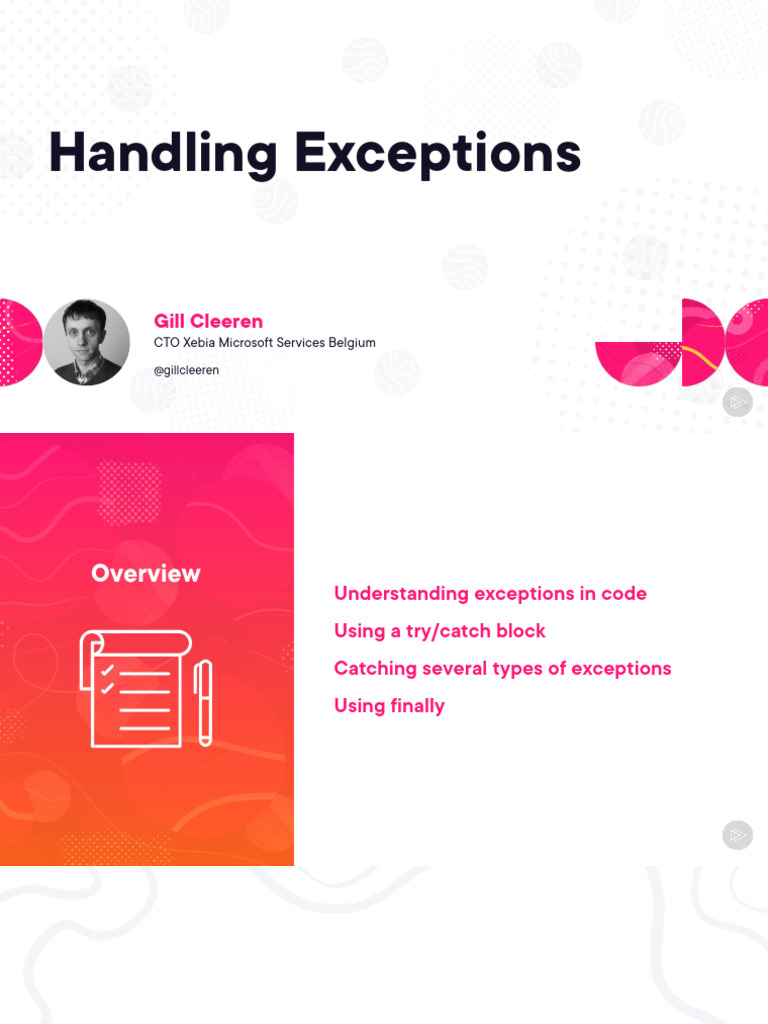 Handling Exceptions

Gill Cleeren
CTO Xebia Microsoft Services Belgium
@gillcleeren

Overview

Understanding exceptions in code
Using a try/catch block
Catching several types of exceptions
Using finally